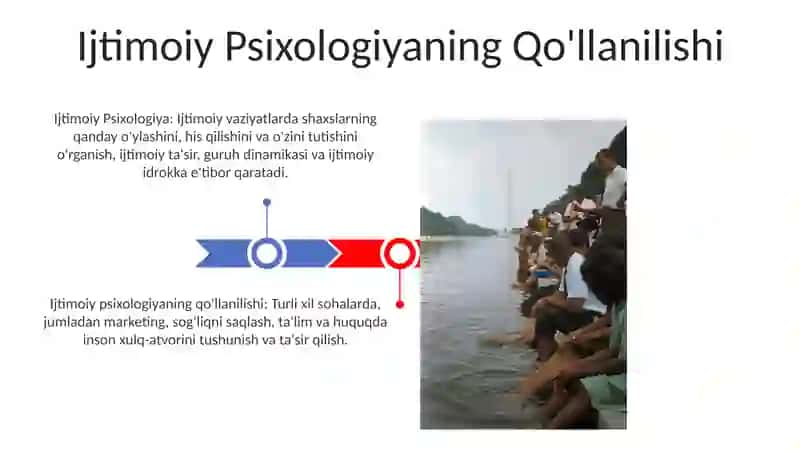 Ijtimoiy Psixologiyaning Qo'llanilishi

Ijtimoiy Psixologiya: Ijtimoiy vaziyatlarda shaxslarning qanday o'ylashini, his qilishini va o'zini tutishini o'rganish, ijtimoiy ta'sir, guruh dinamikasi va ijtimoiy idrokka e'tibor qaratadi.

Ijtimoiy psixologiyaning qo'llanilishi: Turli xil sohalarda, jumladan marketing, sog'liqni saqlash, ta'lim va huquqda inson xulq-atvorini tushunish va ta'sir qilish.